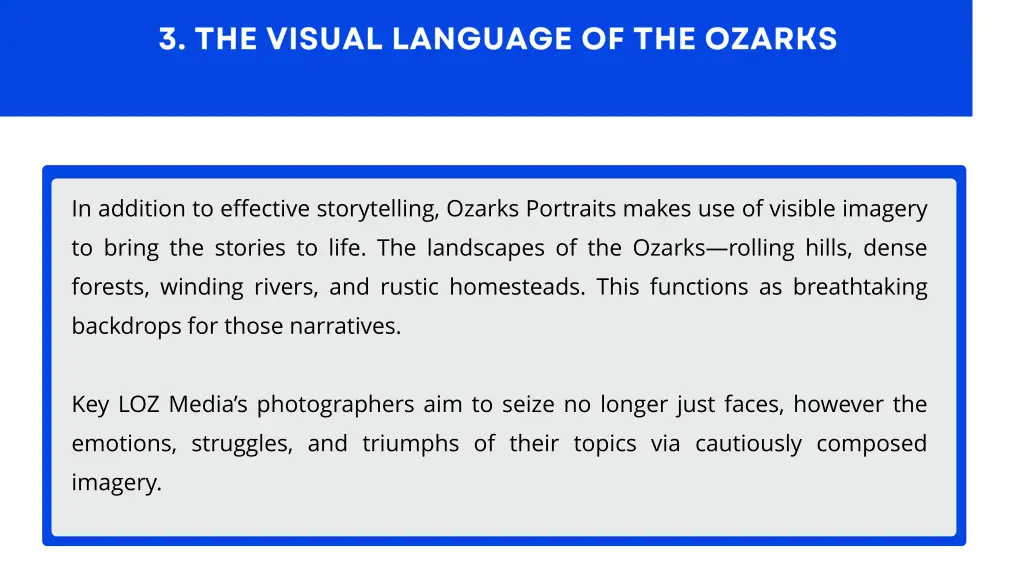 3. THE VISUAL LANGUAGE OF THE OZARKS

In addition to effective storytelling, Ozarks Portraits makes use of visible imagery to bring the stories to life. The landscapes of the Ozarks—rolling hills, dense forests, winding rivers, and rustic homesteads. This functions as breathtaking backdrops for those narratives.

Key LOZ Media's photographers aim to seize no longer just faces, however the emotions, struggles, and triumphs of their topics via cautiously composed imagery.